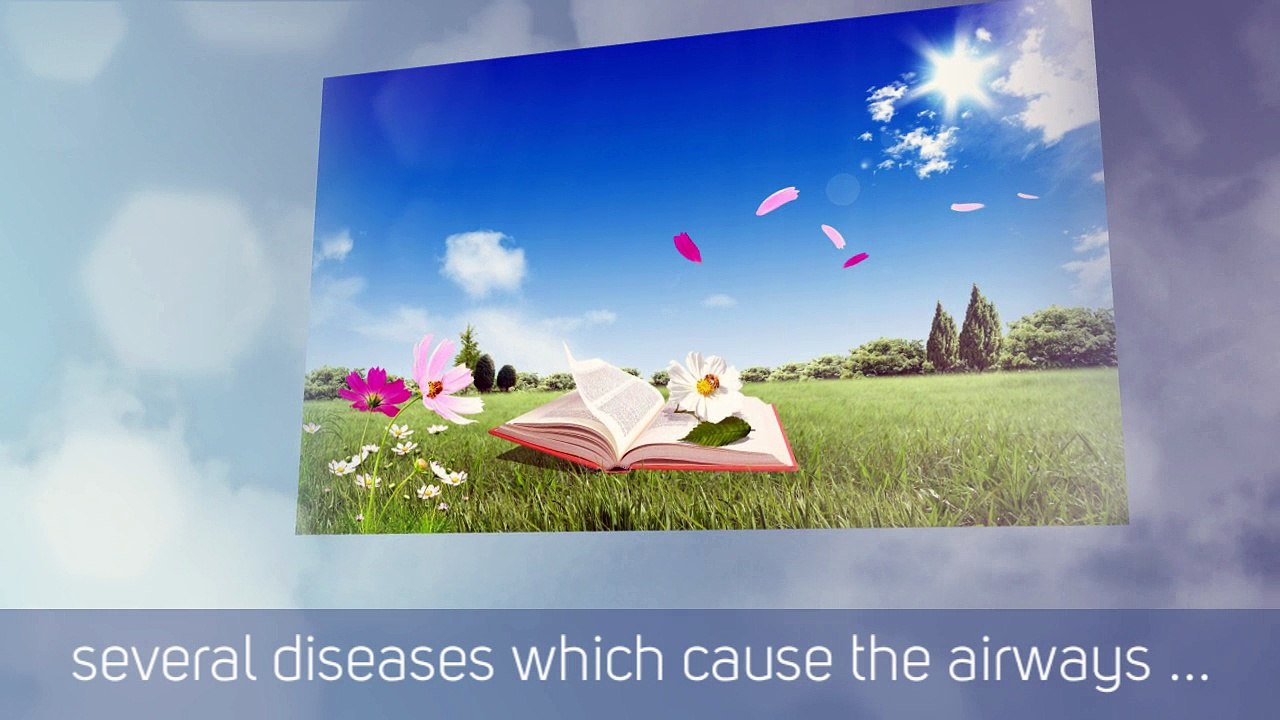 several diseases which cause the airways ...